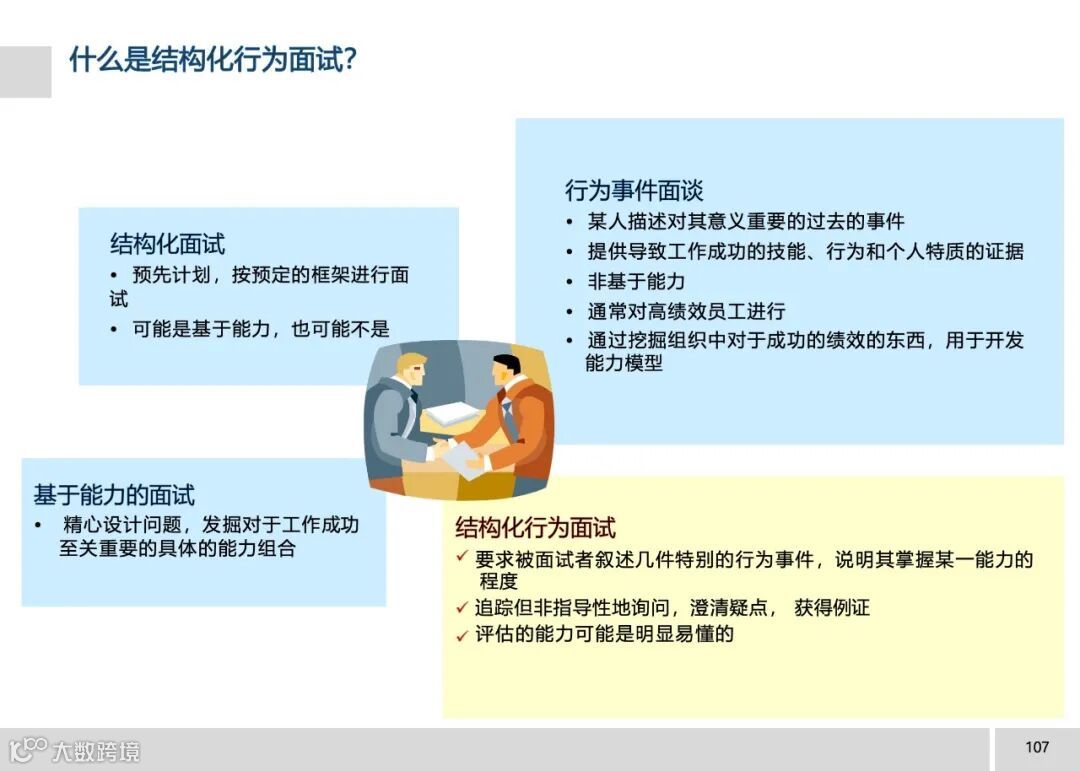 什么是结构化行为面试?

结构化面试
• 预先计划，按预定的框架进行面试
• 可能是基于能力，也可能不是

行为事件面谈
• 某人描述对其意义重要的过去的事件
• 提供导致工作成功的技能、行为和个人特质的证据
• 非基于能力
• 通常对高绩效员工进行
• 通过挖掘组织中对于成功的绩效的东西，用于开发能力模型

基于能力的面试
• 精心设计问题，发掘对于工作成功至关重要的具体的能力组合

结构化行为面试
✓ 要求被面试者叙述几件特别的行为事件，说明其掌握某一能力的程度
✓ 追踪但非指导性地询问，澄清疑点， 获得例证
✓ 评估的能力可能是明显易懂的

大数跨境

107